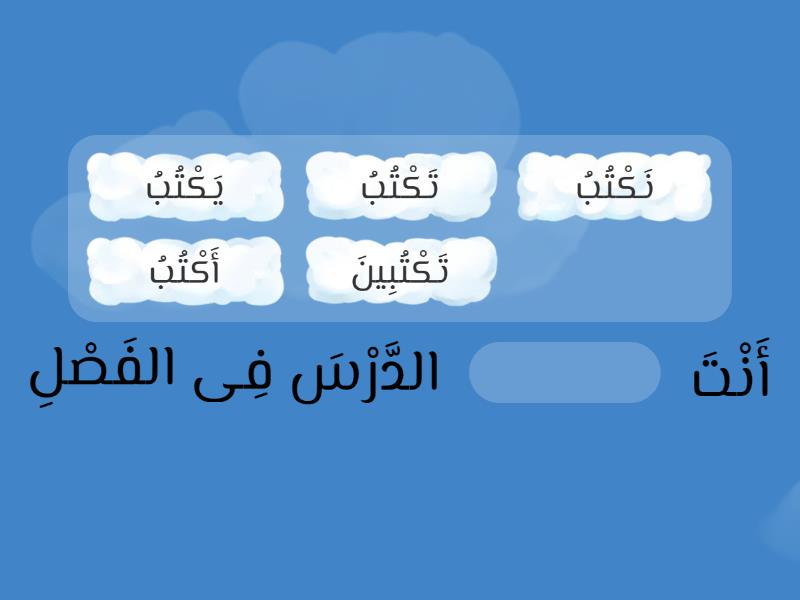 نَكْتُبُ تَكْتُبُ يَكْتُبُ

تَكْتُبِينَ أَكْتُبُ

أَنْتَ الدَّرْسَ فِى الفَصْلِ